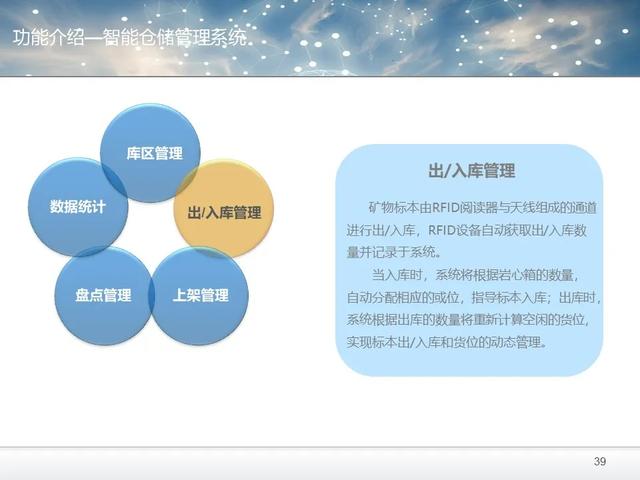 功能介绍—智能仓储管理系统

库区管理

数据统计

出/入库管理

盘点管理

上架管理

出/入库管理

矿物标本由RFID阅读器与天线组成的通道进行出/入库，RFID设备自动获取出/入库数量并记录于系统。

当入库时，系统将根据岩心箱的数量，自动分配相应的或位，指导标本入库；出库时，系统根据出库的数量将重新计算空闲的货位，实现标本出/入库和货位的动态管理。

39